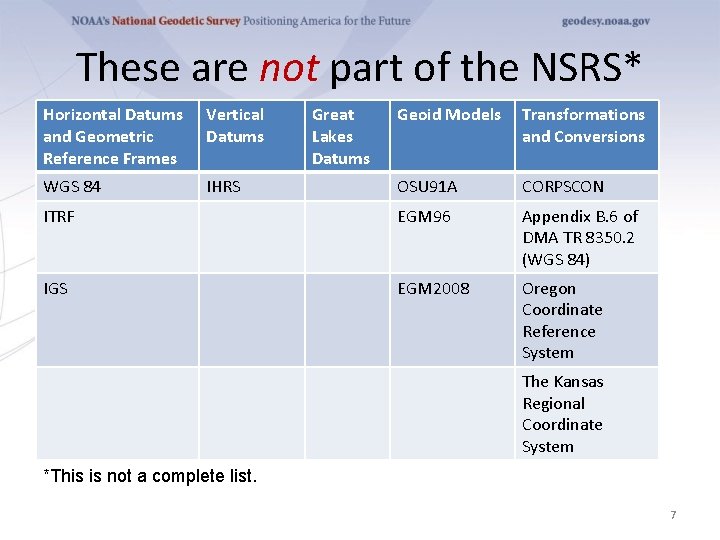 NOAA's National Geodetic Survey Positioning America for the Future geodesy.noaa.gov

These are not part of the NSRS*

| Horizontal Datums and Geometric Reference Frames | Vertical Datums | Great Lakes Datums | Geoid Models | Transformations and Conversions |
|---|---|---|---|---|
| WGS 84 | IHRS | | OSU91A | CORPSCON |
| ITRF | | | EGM96 | Appendix B.6 of DMA TR 8350.2 (WGS 84) |
| IGS | | | EGM2008 | Oregon Coordinate Reference System |
| | | | | The Kansas Regional Coordinate System |

*This is not a complete list.

7